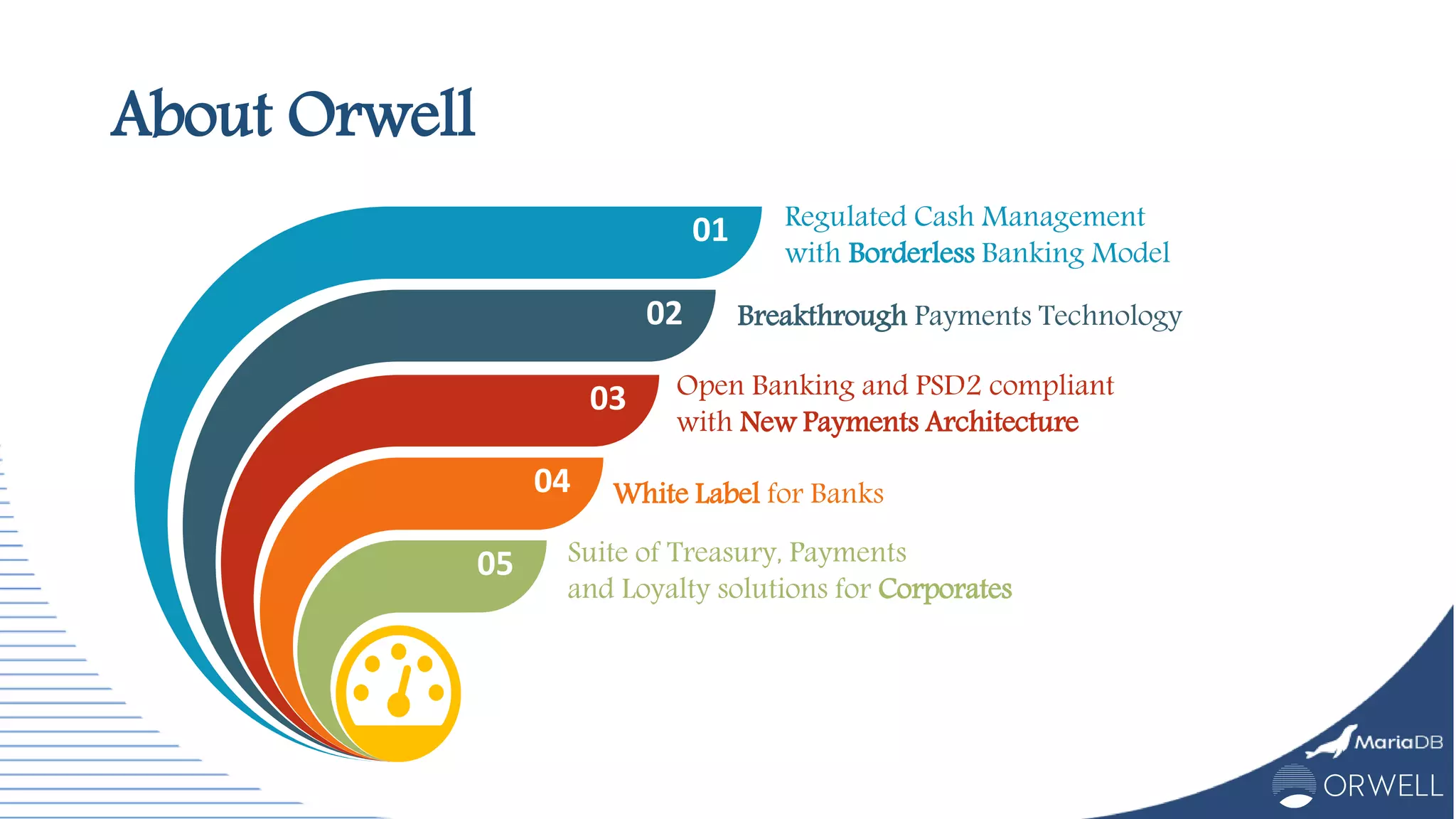 About Orwell

01 Regulated Cash Management with Borderless Banking Model

02 Breakthrough Payments Technology

03 Open Banking and PSD2 compliant with New Payments Architecture

04 White Label for Banks

05 Suite of Treasury, Payments and Loyalty solutions for Corporates

MariaDB

ORWELL